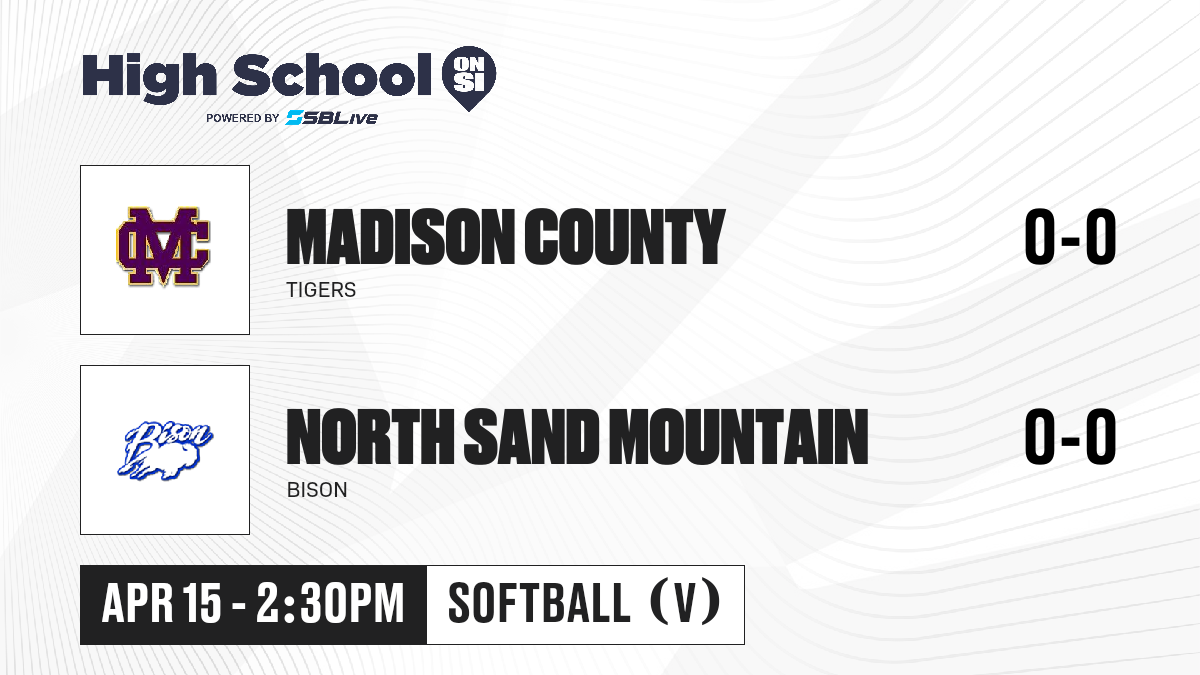 High School ON SI
POWERED BY SBLive

MC

MADISON COUNTY
TIGERS
0-0

Bison

NORTH SAND MOUNTAIN
BISON
0-0

APR 15 - 2:30PM
SOFTBALL (V)